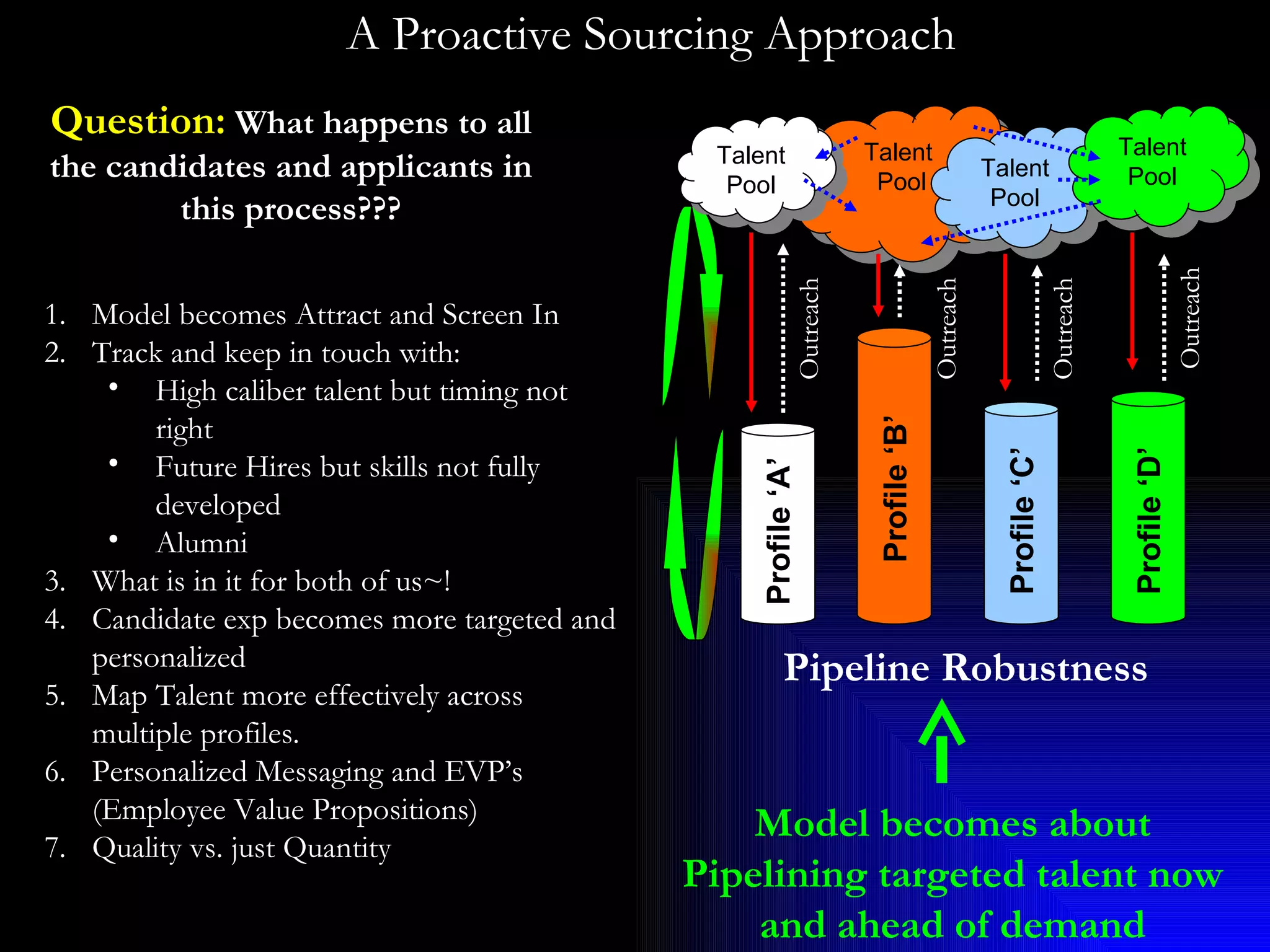 A Proactive Sourcing Approach

Question: What happens to all the candidates and applicants in this process???

1. Model becomes Attract and Screen In
2. Track and keep in touch with:
 • High caliber talent but timing not right
 • Future Hires but skills not fully developed
 • Alumni
3. What is in it for both of us~!
4. Candidate exp becomes more targeted and personalized
5. Map Talent more effectively across multiple profiles.
6. Personalized Messaging and EVP's (Employee Value Propositions)
7. Quality vs. just Quantity

Talent Pool

Talent Pool

Talent Pool

Talent Pool

Outreach

Outreach

Outreach

Outreach

Profile 'A'

Profile 'B'

Profile 'C'

Profile 'D'

Pipeline Robustness

Model becomes about Pipelining targeted talent now and ahead of demand